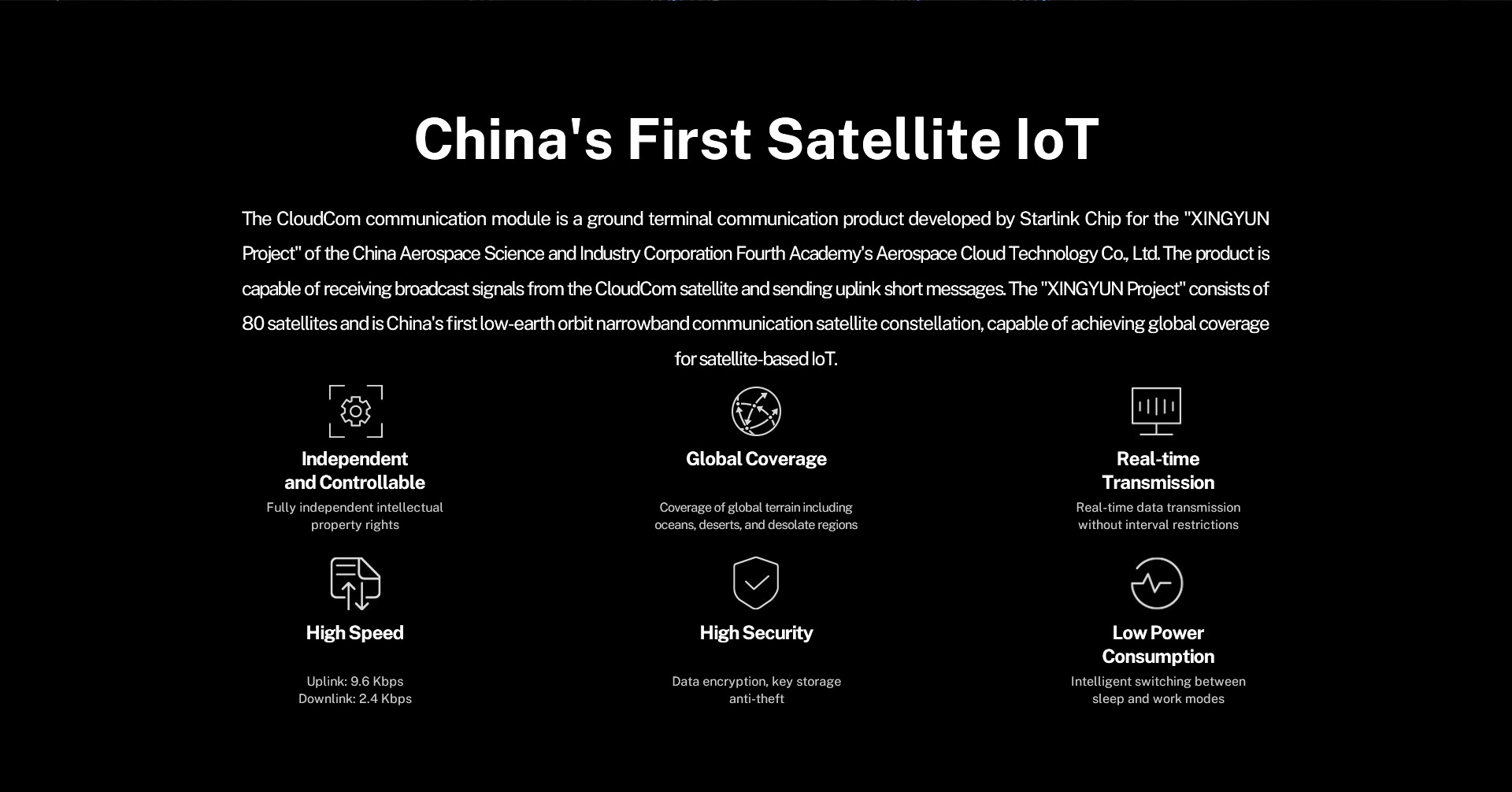 China's First Satellite IoT

The CloudCom communication module is a ground terminal communication product developed by Starlink Chip for the "XINGYUN Project" of the China Aerospace Science and Industry Corporation Fourth Academy's Aerospace Cloud Technology Co., Ltd. The product is capable of receiving broadcast signals from the CloudCom satellite and sending uplink short messages. The "XINGYUN Project" consists of 80 satellites and is China's first low-earth orbit narrowband communication satellite constellation, capable of achieving global coverage for satellite-based IoT.

Independent and Controllable
Fully independent intellectual property rights

Global Coverage
Coverage of global terrain including oceans, deserts, and desolate regions

Real-time Transmission
Real-time data transmission without interval restrictions

High Speed
Uplink: 9.6 Kbps
Downlink: 2.4 Kbps

High Security
Data encryption, key storage anti-theft

Low Power Consumption
Intelligent switching between sleep and work modes